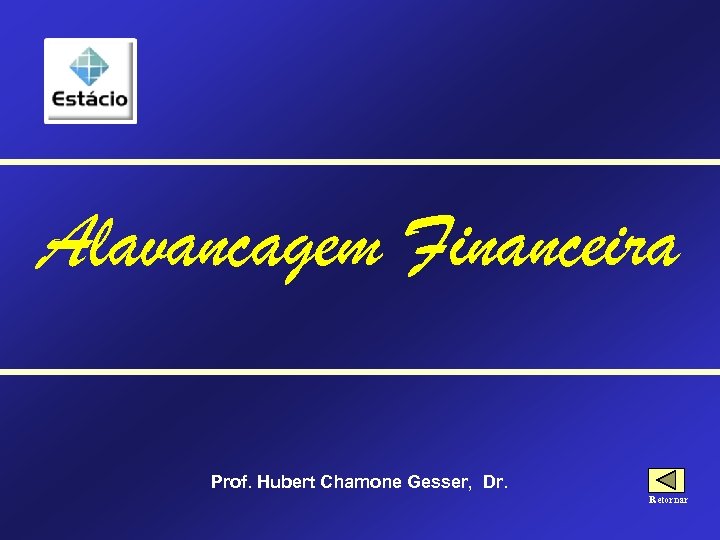 Estácio

Alavancagem Financeira

Prof. Hubert Chamone Gesser, Dr.

Retornar